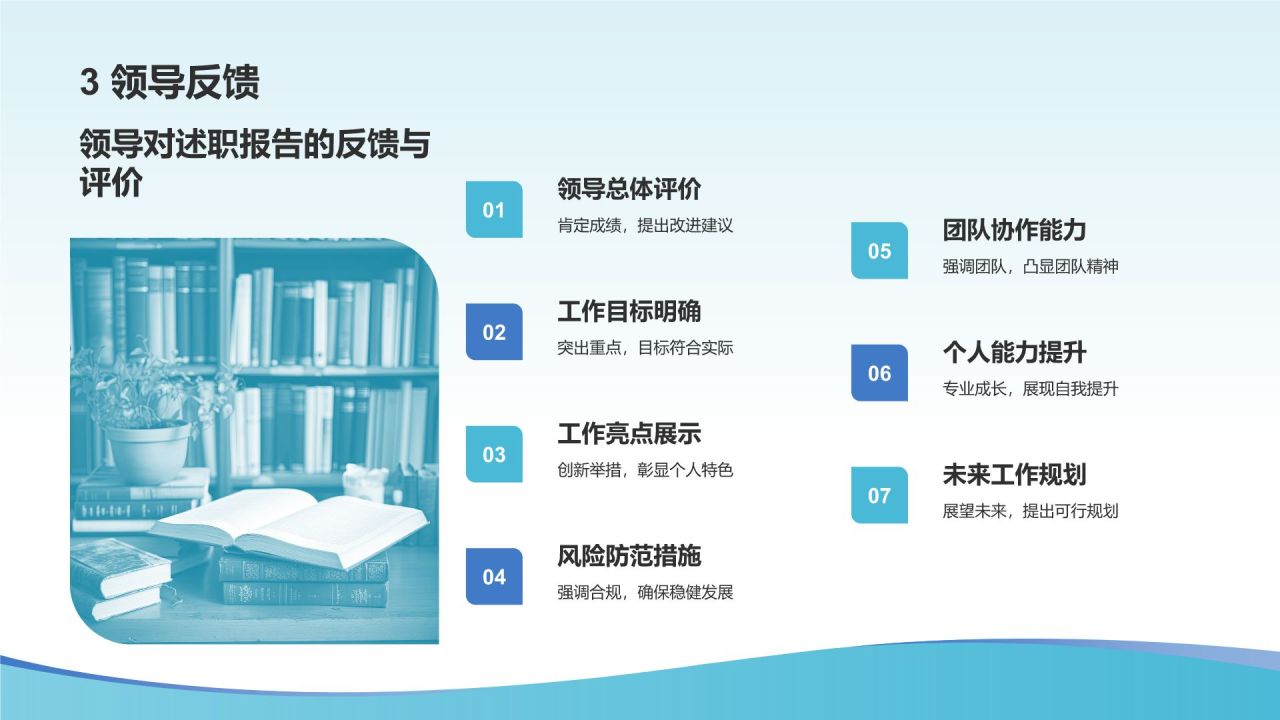 3 领导反馈

领导对述职报告的反馈与评价

01
领导总体评价
肯定成绩，提出改进建议

02
工作目标明确
突出重点，目标符合实际

03
工作亮点展示
创新举措，彰显个人特色

04
风险防范措施
强调合规，确保稳健发展

05
团队协作能力
强调团队，凸显团队精神

06
个人能力提升
专业成长，展现自我提升

07
未来工作规划
展望未来，提出可行规划